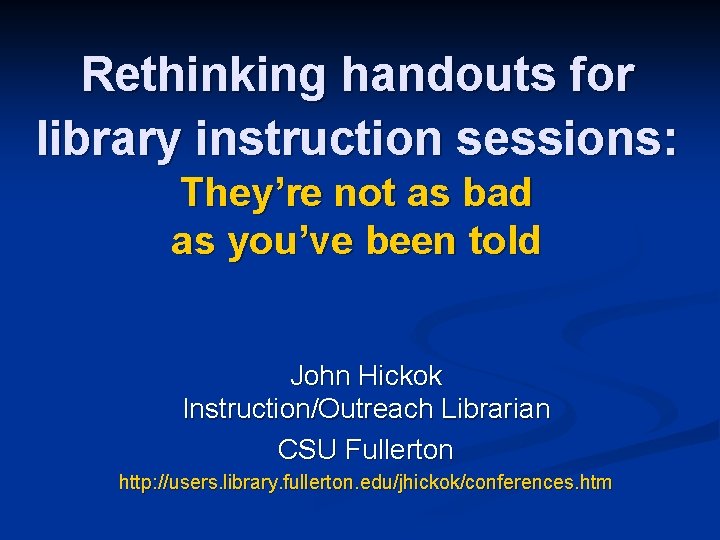 Rethinking handouts for library instruction sessions:
They’re not as bad as you’ve been told

John Hickok
Instruction/Outreach Librarian
CSU Fullerton
http://users.library.fullerton.edu/jhickok/conferences.htm